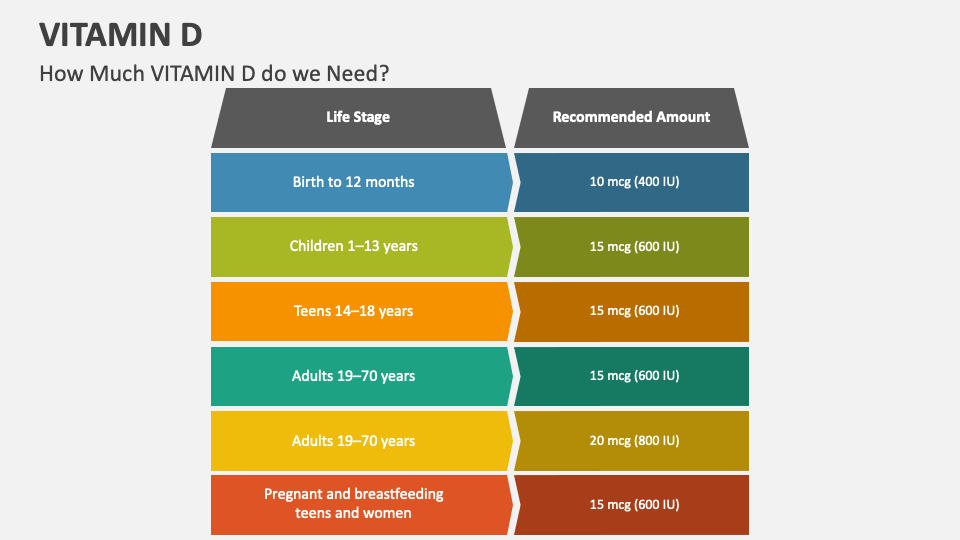 VITAMIN D

How Much VITAMIN D do we Need?

| Life Stage | Recommended Amount |
|---|---|
| Birth to 12 months | 10 mcg (400 IU) |
| Children 1–13 years | 15 mcg (600 IU) |
| Teens 14–18 years | 15 mcg (600 IU) |
| Adults 19–70 years | 15 mcg (600 IU) |
| Adults 19–70 years | 20 mcg (800 IU) |
| Pregnant and breastfeeding teens and women | 15 mcg (600 IU) |